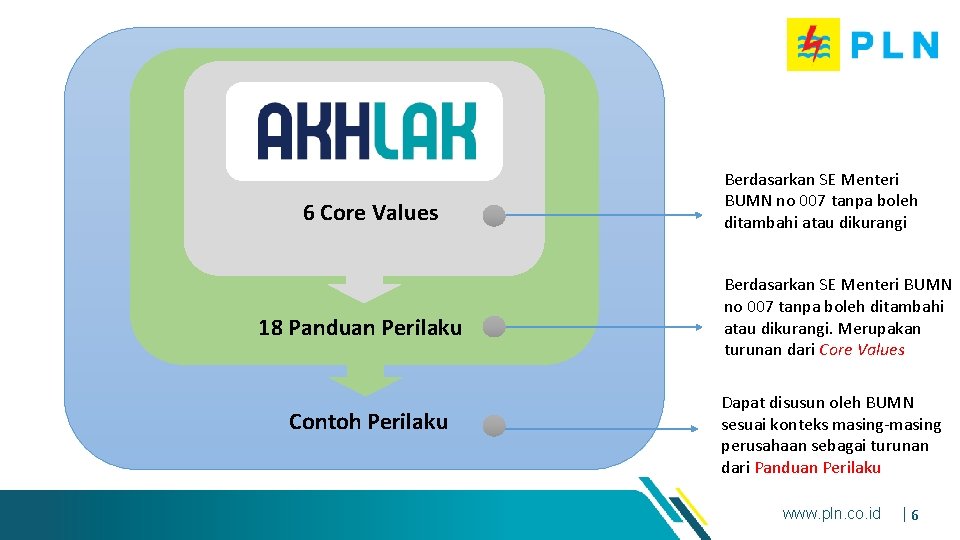 PLN

AKHLAK

6 Core Values

18 Panduan Perilaku

Contoh Perilaku

Berdasarkan SE Menteri BUMN no 007 tanpa boleh ditambahi atau dikurangi

Berdasarkan SE Menteri BUMN no 007 tanpa boleh ditambahi atau dikurangi. Merupakan turunan dari Core Values

Dapat disusun oleh BUMN sesuai konteks masing-masing perusahaan sebagai turunan dari Panduan Perilaku

www.pln.co.id | 6